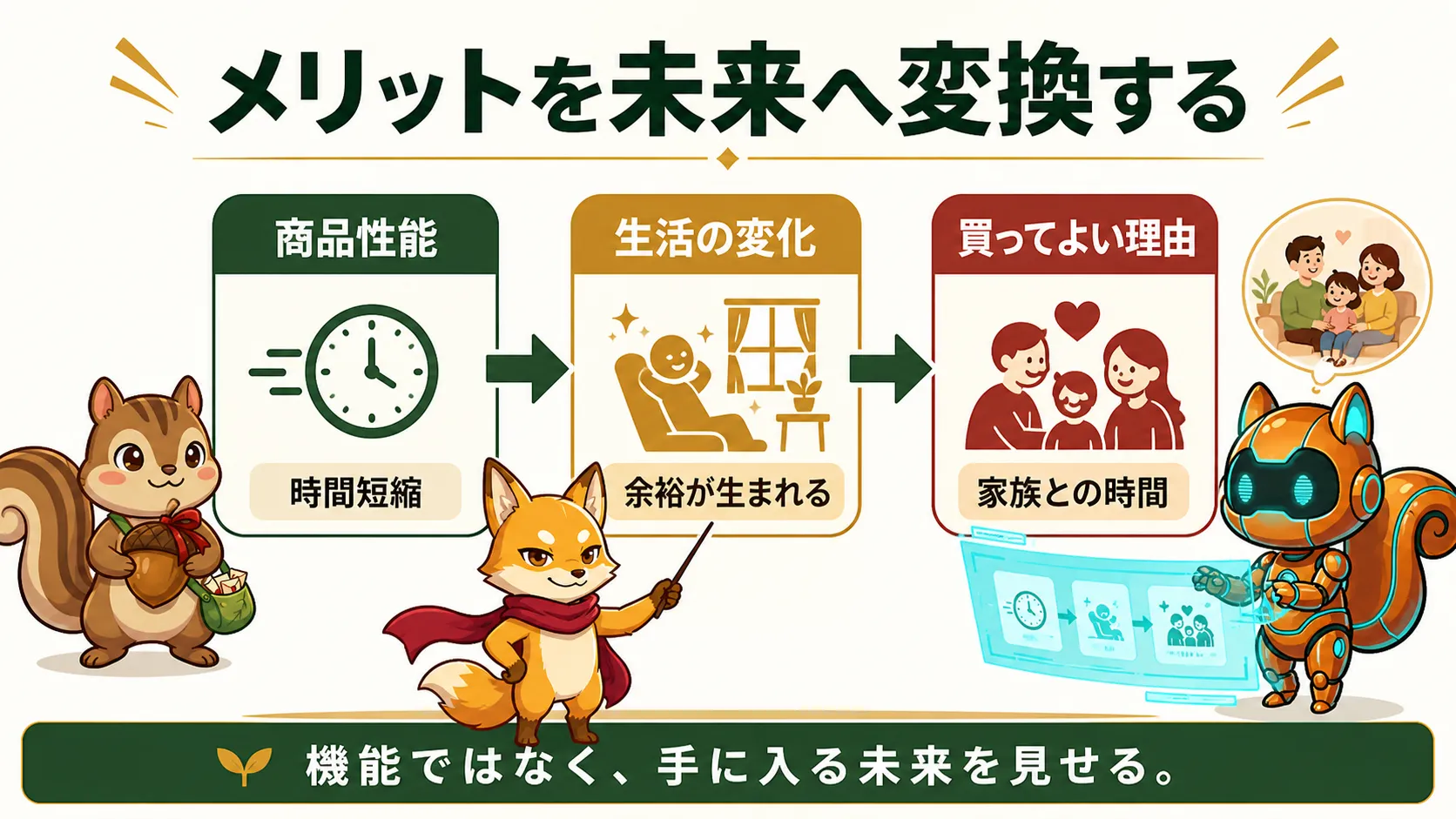 メリットを未来へ変換する

商品性能

時間短縮

生活の変化

余裕が生まれる

買ってよい理由

家族との時間

機能ではなく、手に入る未来を見せる。